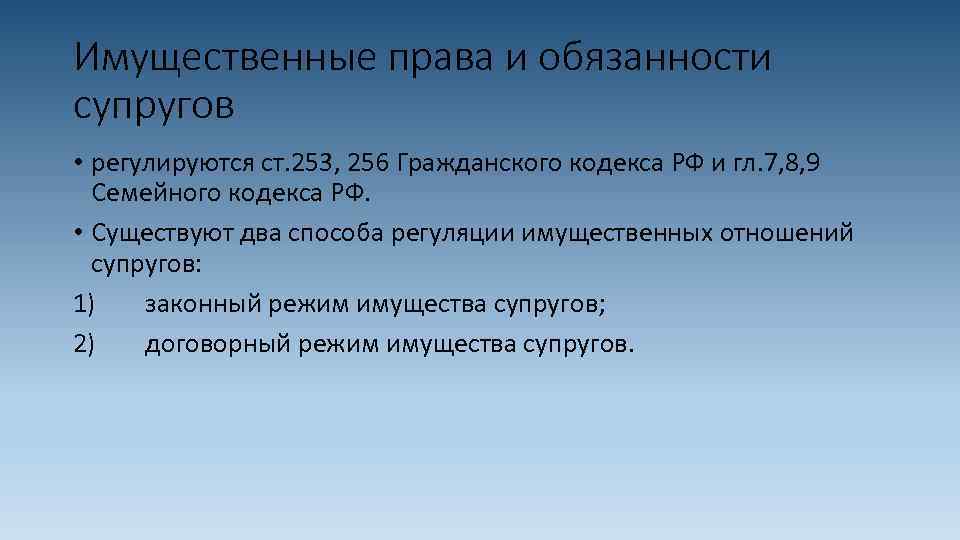 Имущественные права и обязанности супругов

• регулируются ст.253, 256 Гражданского кодекса РФ и гл.7,8,9 Семейного кодекса РФ.

• Существуют два способа регуляции имущественных отношений супругов:

1) законный режим имущества супругов;

2) договорный режим имущества супругов.